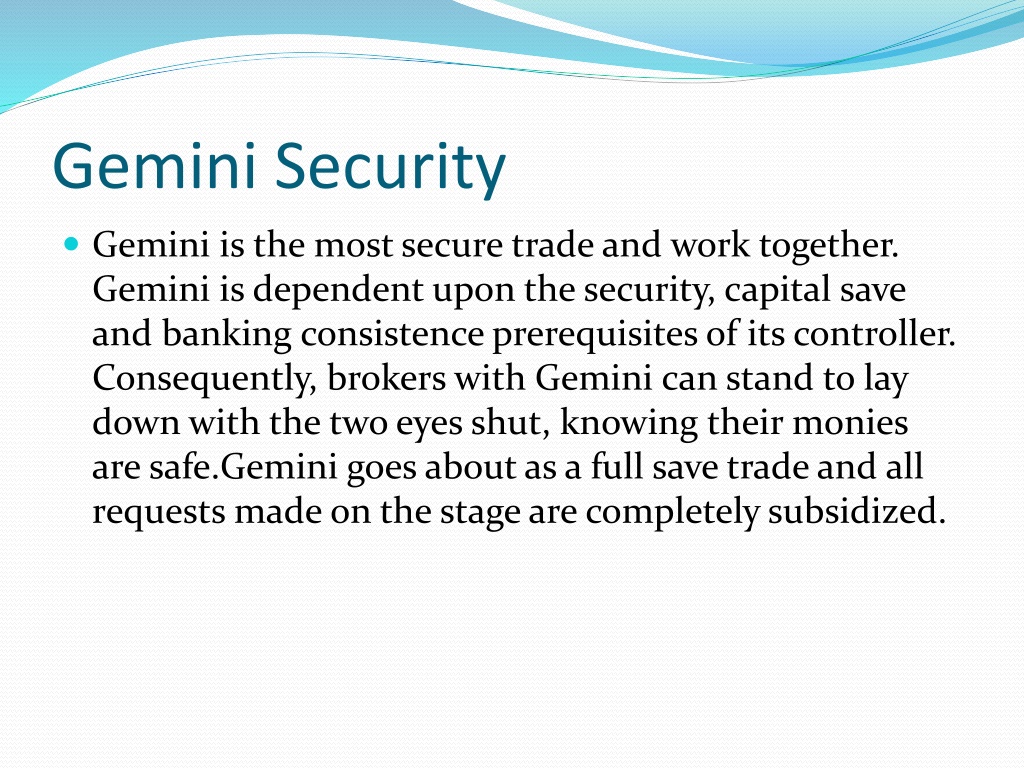 Gemini Security

Gemini is the most secure trade and work together. Gemini is dependent upon the security, capital save and banking consistence prerequisites of its controller. Consequently, brokers with Gemini can stand to lay down with the two eyes shut, knowing their monies are safe.Gemini goes about as a full save trade and all requests made on the stage are completely subsidized.